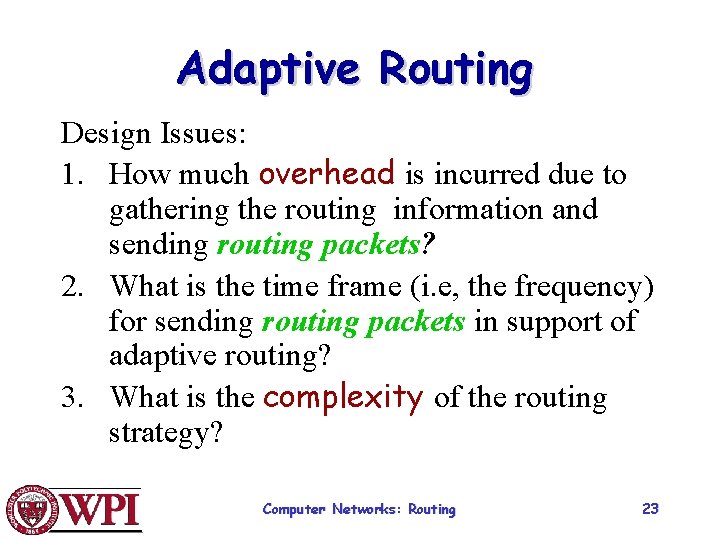 Adaptive Routing

Design Issues:

1. How much overhead is incurred due to gathering the routing information and sending routing packets?
2. What is the time frame (i.e, the frequency) for sending routing packets in support of adaptive routing?
3. What is the complexity of the routing strategy?

WPI

Computer Networks: Routing

23